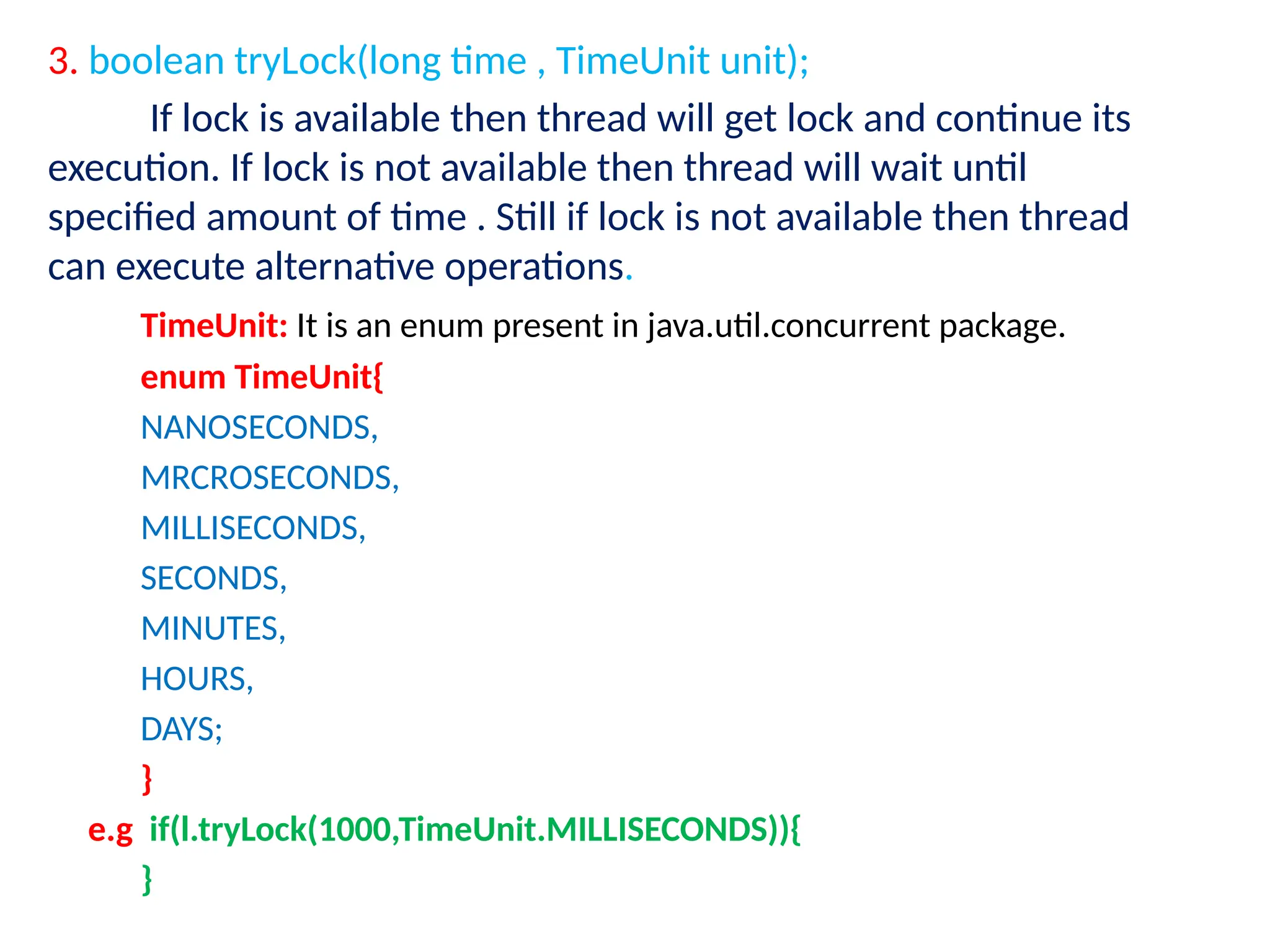 3. boolean tryLock(long time , TimeUnit unit);

If lock is available then thread will get lock and continue its execution. If lock is not available then thread will wait until specified amount of time . Still if lock is not available then thread can execute alternative operations.

TimeUnit: It is an enum present in java.util.concurrent package.

enum TimeUnit{
NANOSECONDS,
MRCROSECONDS,
MILLISECONDS,
SECONDS,
MINUTES,
HOURS,
DAYS;
}

e.g if(l.tryLock(1000,TimeUnit.MILLISECONDS)){
}